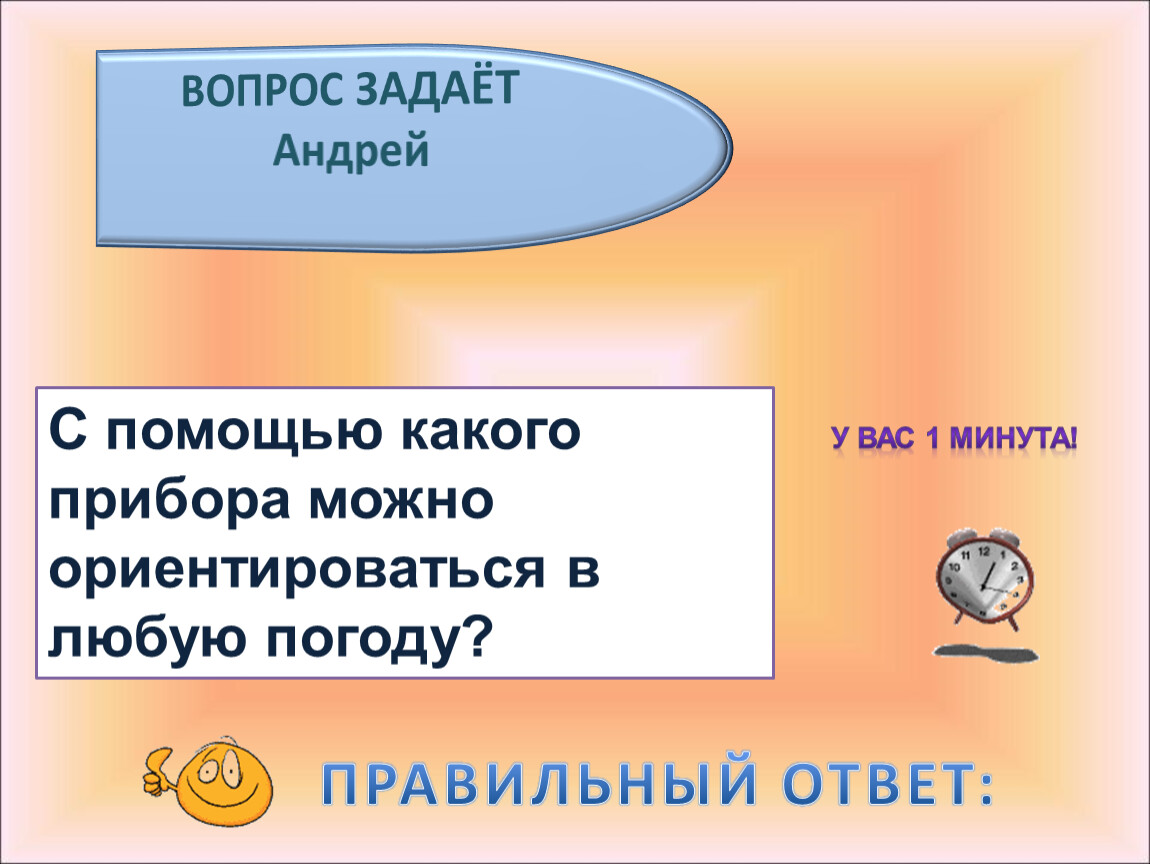 ВОПРОС ЗАДАЁТ
Андрей

С помощью какого прибора можно ориентироваться в любую погоду?

У ВАС 1 МИНУТА!

ПРАВИЛЬНЫЙ ОТВЕТ: